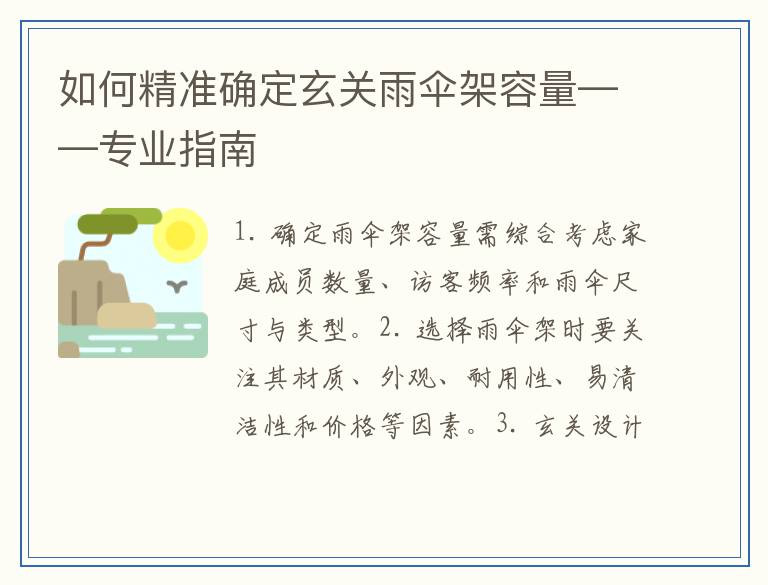 如何精准确定玄关雨伞架容量——专业指南

1. 确定雨伞架容量需综合考虑家庭成员数量、访客频率和雨伞尺寸与类型。2. 选择雨伞架时要关注其材质、外观、耐用性、易清洁性和价格等因素。3. 玄关设计